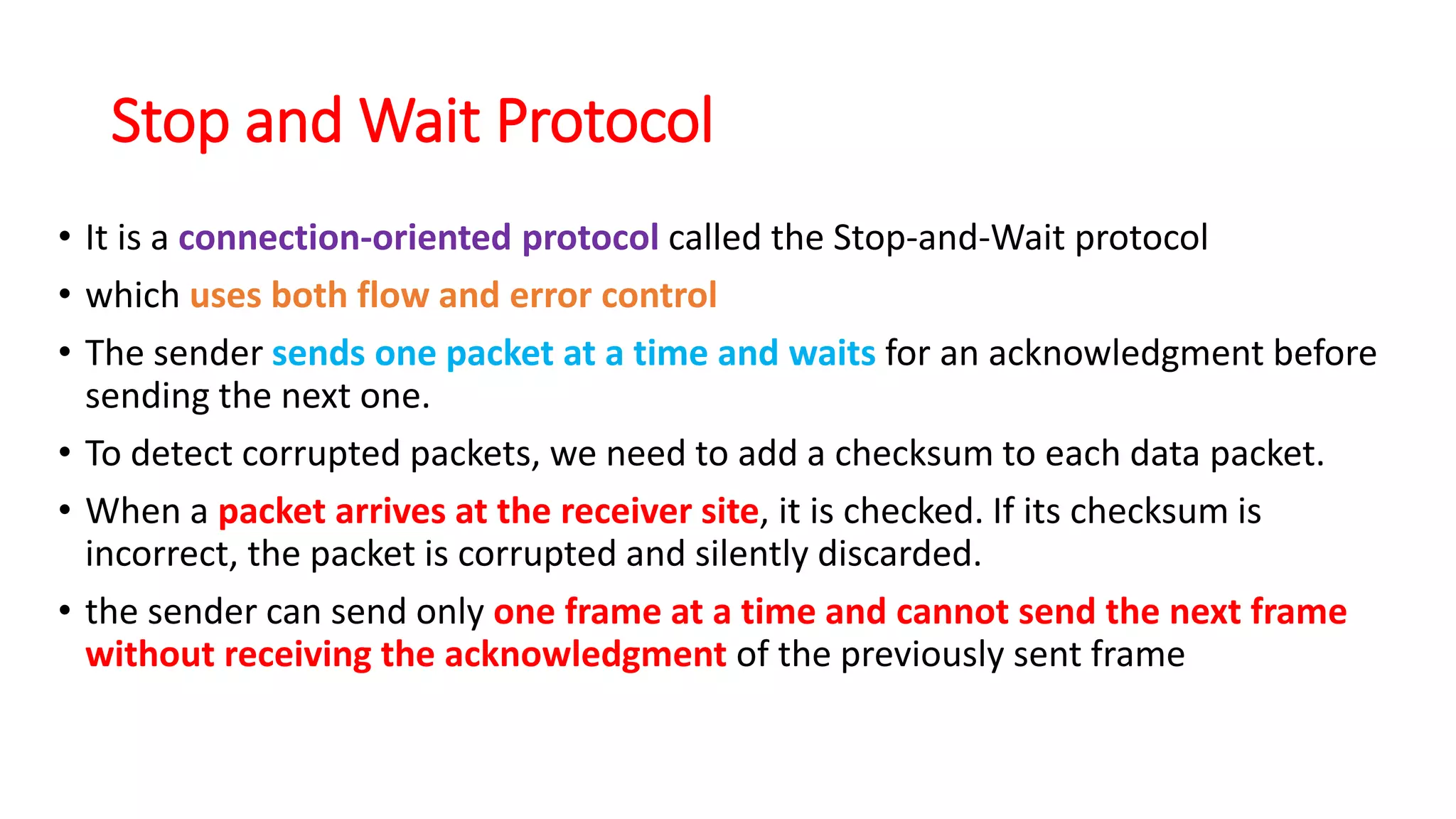 Stop and Wait Protocol

• It is a connection-oriented protocol called the Stop-and-Wait protocol

• which uses both flow and error control

• The sender sends one packet at a time and waits for an acknowledgment before sending the next one.

• To detect corrupted packets, we need to add a checksum to each data packet.

• When a packet arrives at the receiver site, it is checked. If its checksum is incorrect, the packet is corrupted and silently discarded.

• the sender can send only one frame at a time and cannot send the next frame without receiving the acknowledgment of the previously sent frame